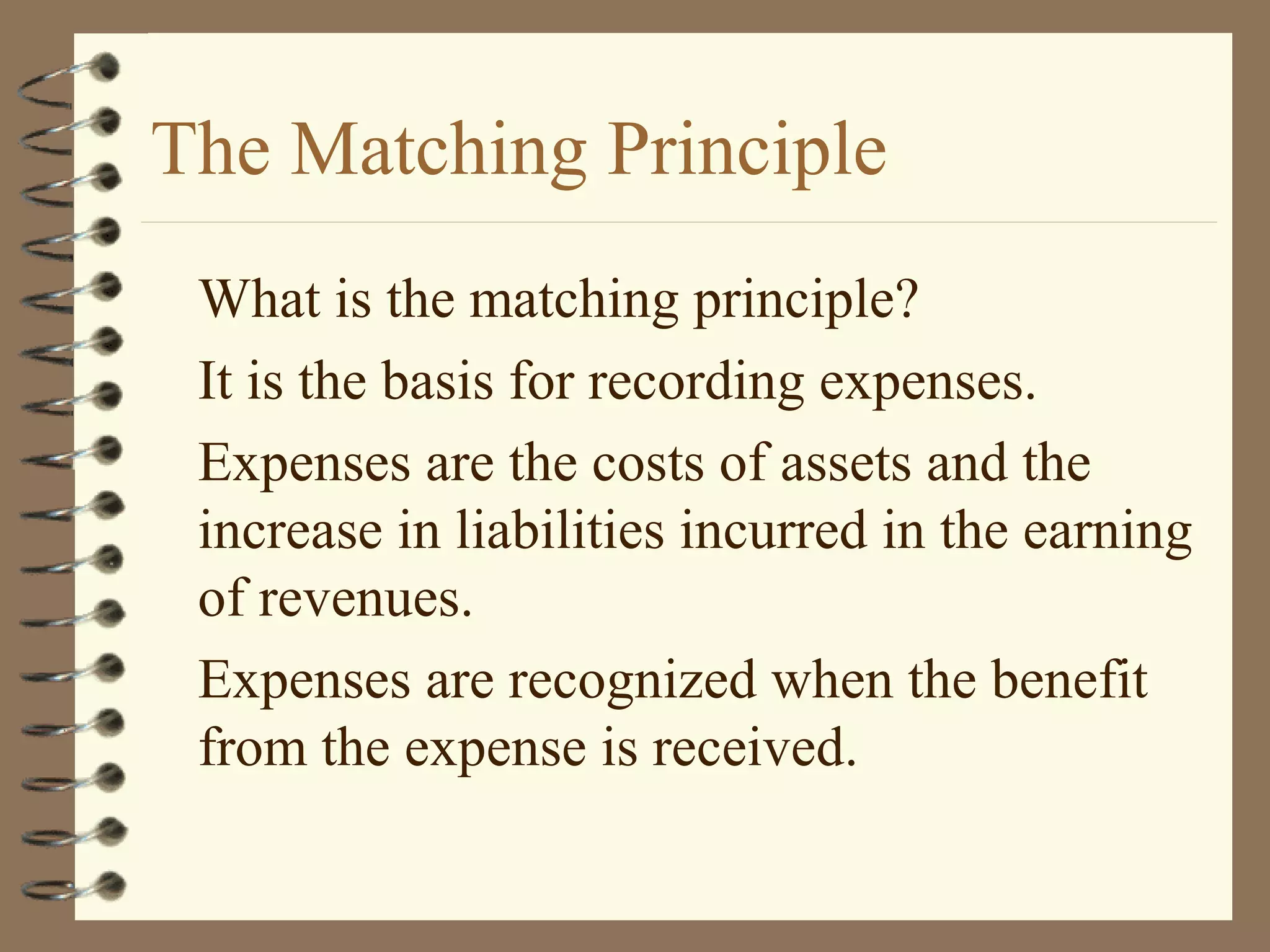 The Matching Principle

What is the matching principle?

It is the basis for recording expenses.

Expenses are the costs of assets and the increase in liabilities incurred in the earning of revenues.

Expenses are recognized when the benefit from the expense is received.